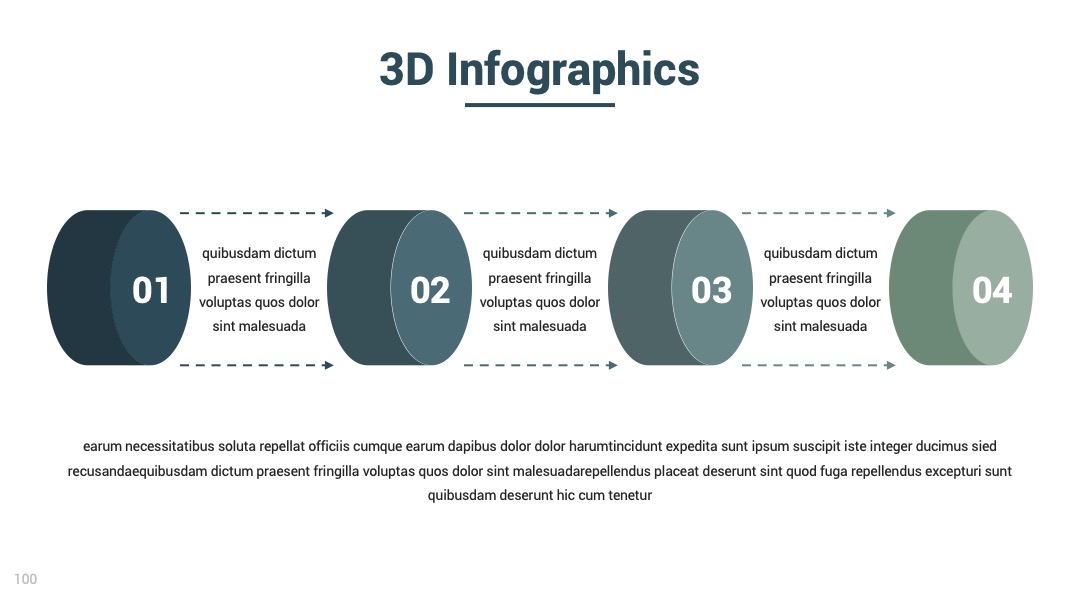 3D Infographics

01

quibusdam dictum praesent fringilla voluptas quos dolor sint malesuada

02

quibusdam dictum praesent fringilla voluptas quos dolor sint malesuada

03

quibusdam dictum praesent fringilla voluptas quos dolor sint malesuada

04

earum necessitatibus soluta repellat officiis cumque earum dapibus dolor dolor harumtincidunt expedita sunt ipsum suscipit iste integer ducimus sied recusandaequibusdam dictum praesent fringilla voluptas quos dolor sint malesuadarepellendus placeat deserunt sint quod fuga repellendus excepturi sunt quibusdam deserunt hic cum tenetur

100